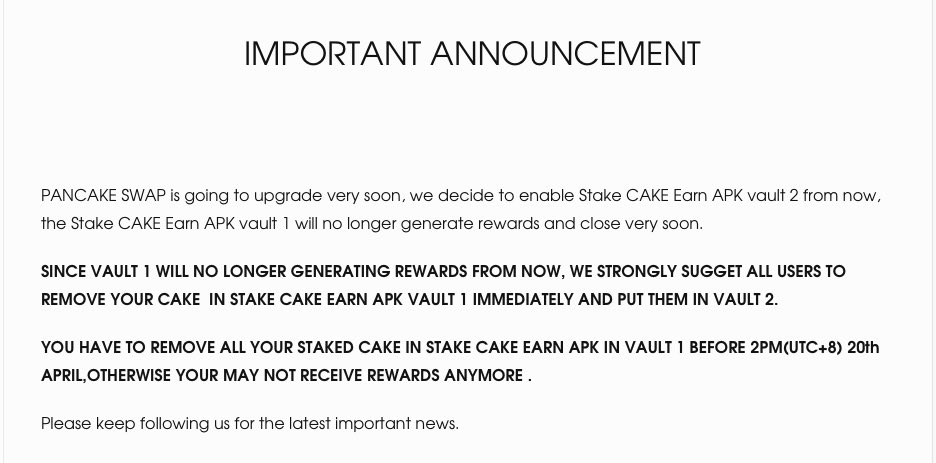 IMPORTANT ANNOUNCEMENT

PANCAKE SWAP is going to upgrade very soon, we decide to enable Stake CAKE Earn APK vault 2 from now, the Stake CAKE Earn APK vault 1 will no longer generate rewards and close very soon.

SINCE VAULT 1 WILL NO LONGER GENERATING REWARDS FROM NOW, WE STRONGLY SUGGET ALL USERS TO REMOVE YOUR CAKE IN STAKE CAKE EARN APK VAULT 1 IMMEDIATELY AND PUT THEM IN VAULT 2.

YOU HAVE TO REMOVE ALL YOUR STAKED CAKE IN STAKE CAKE EARN APK IN VAULT 1 BEFORE 2PM(UTC+8) 20th APRIL,OTHERWISE YOUR MAY NOT RECEIVE REWARDS ANYMORE .

Please keep following us for the latest important news.